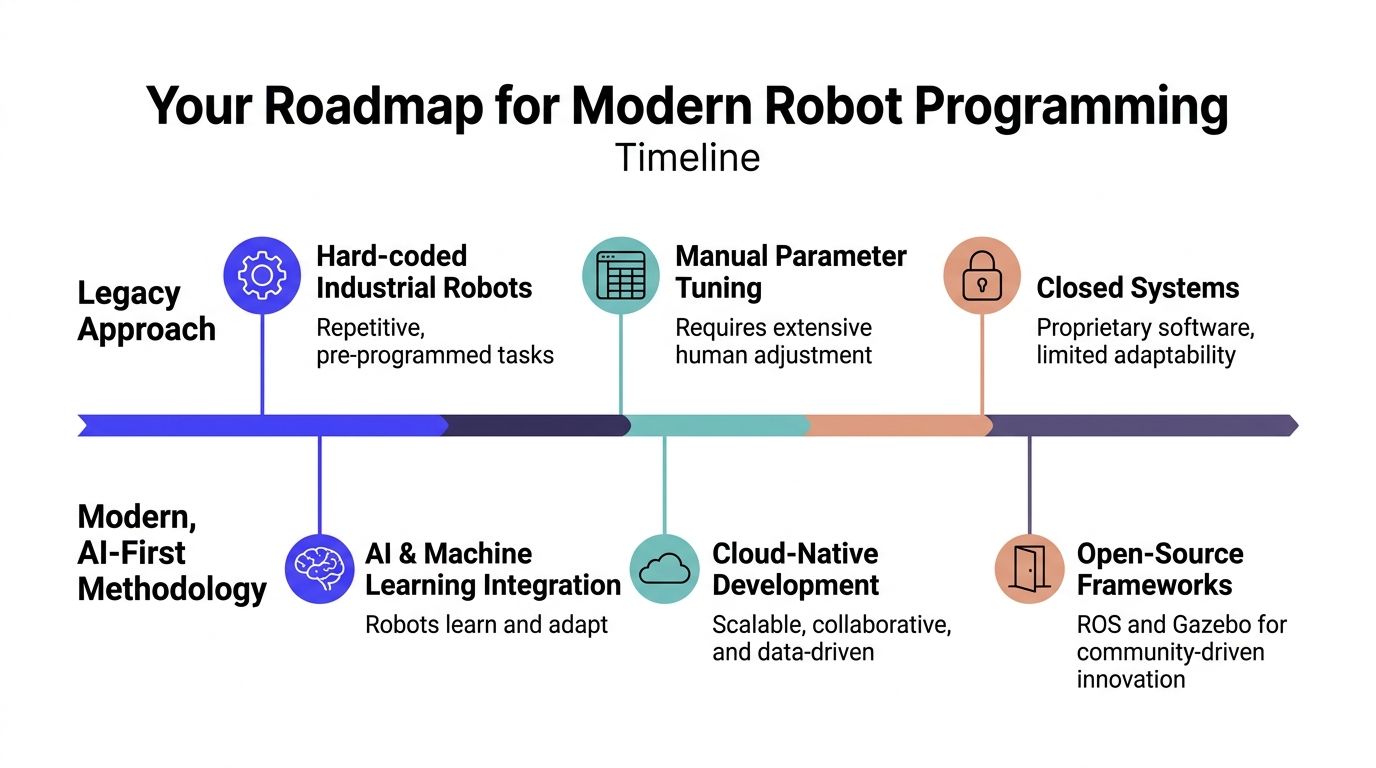 Your Roadmap for Modern Robot Programming
Timeline

Legacy Approach

Hard-coded Industrial Robots
Repetitive, pre-programmed tasks

Manual Parameter Tuning
Requires extensive human adjustment

Closed Systems
Proprietary software, limited adaptability

Modern, AI-First Methodology

AI & Machine Learning Integration
Robots learn and adapt

Cloud-Native Development
Scalable, collaborative, and data-driven

Open-Source Frameworks
ROS and Gazebo for community-driven innovation